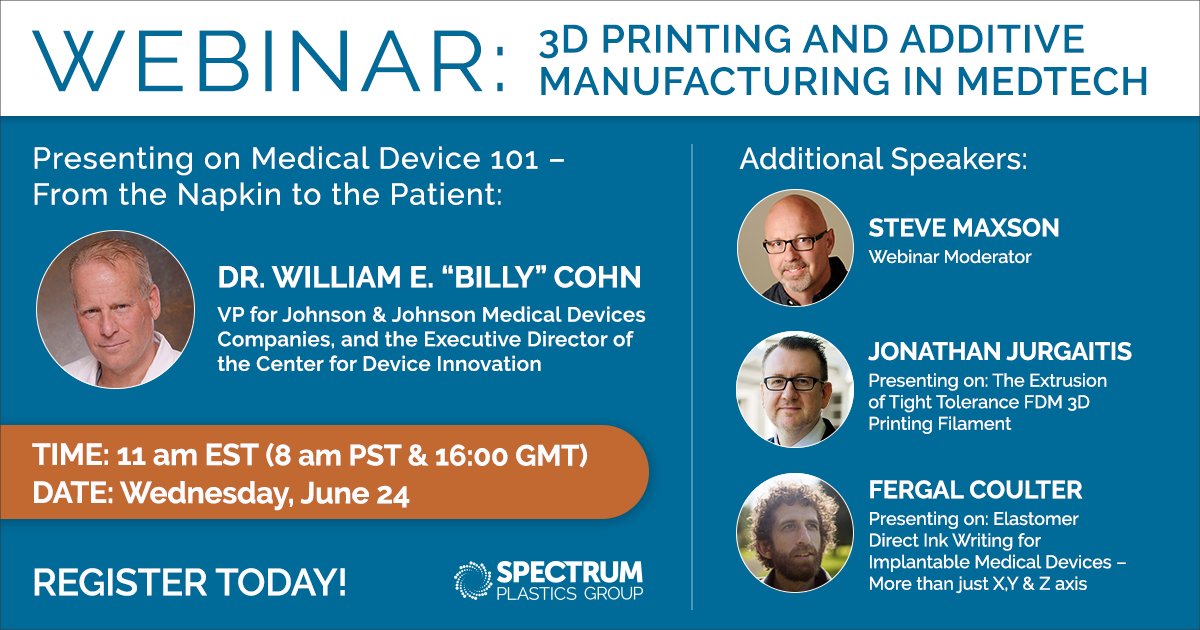 WEBINAR: 3D PRINTING AND ADDITIVE MANUFACTURING IN MEDTECH

Presenting on Medical Device 101 – From the Napkin to the Patient:

DR. WILLIAM E. "BILLY" COHN
VP for Johnson & Johnson Medical Devices Companies, and the Executive Director of the Center for Device Innovation

TIME: 11 am EST (8 am PST & 16:00 GMT)
DATE: Wednesday, June 24

REGISTER TODAY!

SPECTRUM PLASTICS GROUP

Additional Speakers:

STEVE MAXSON
Webinar Moderator

JONATHAN JURGAITIS
Presenting on: The Extrusion of Tight Tolerance FDM 3D Printing Filament

FERGAL COULTER
Presenting on: Elastomer Direct Ink Writing for Implantable Medical Devices – More than just X,Y & Z axis